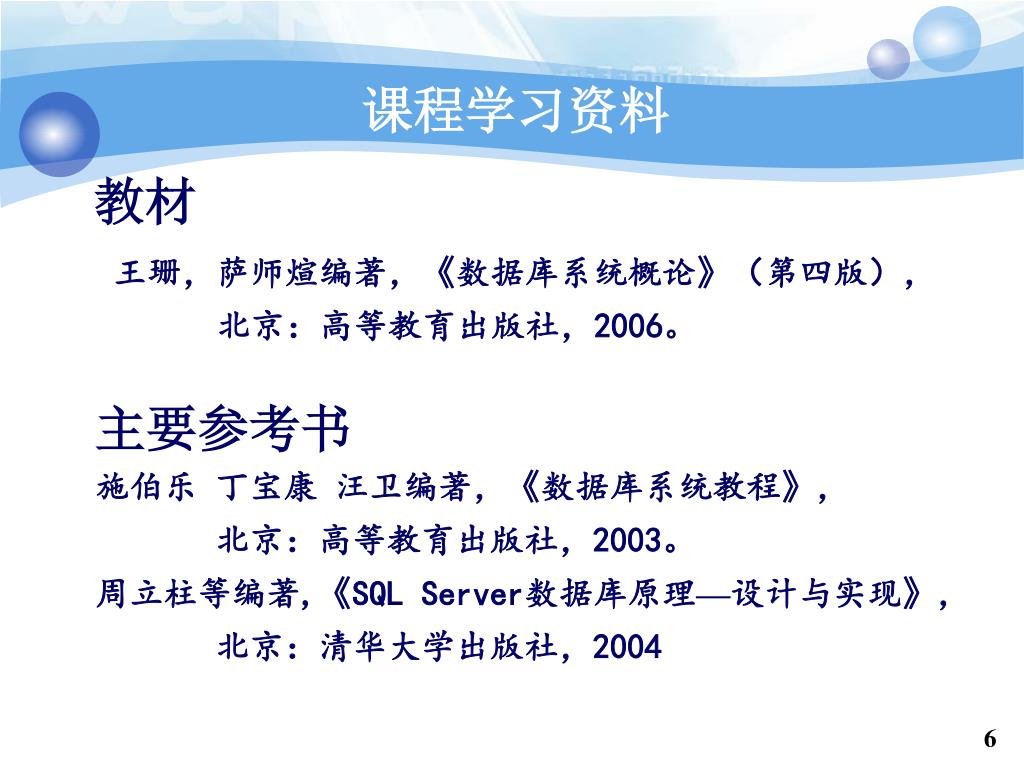 课程学习资料

教材

王珊，萨师煊编著，《数据库系统概论》（第四版），北京：高等教育出版社，2006。

主要参考书

施伯乐 丁宝康 汪卫编著，《数据库系统教程》，北京：高等教育出版社，2003。

周立柱等编著,《SQL Server数据库原理—设计与实现》，北京：清华大学出版社，2004

6